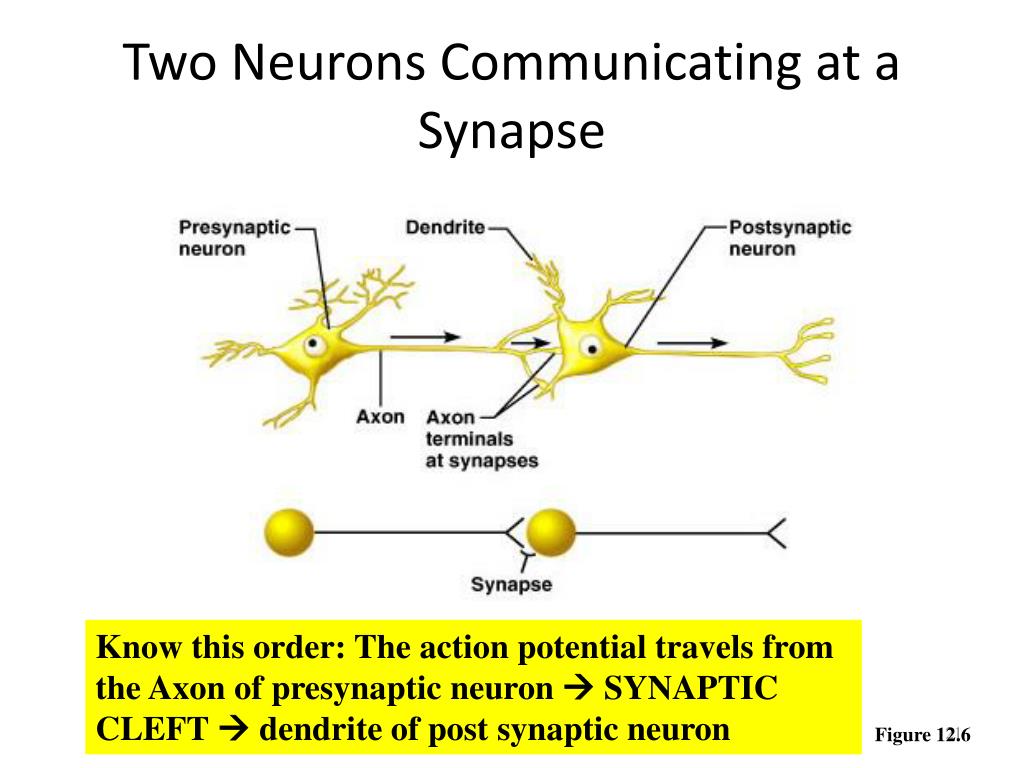 Two Neurons Communicating at a Synapse

Presynaptic neuron

Dendrite

Postsynaptic neuron

Axon

Axon terminals at synapses

Synapse

Know this order: The action potential travels from the Axon of presynaptic neuron → SYNAPTIC CLEFT → dendrite of post synaptic neuron

Figure 12.6